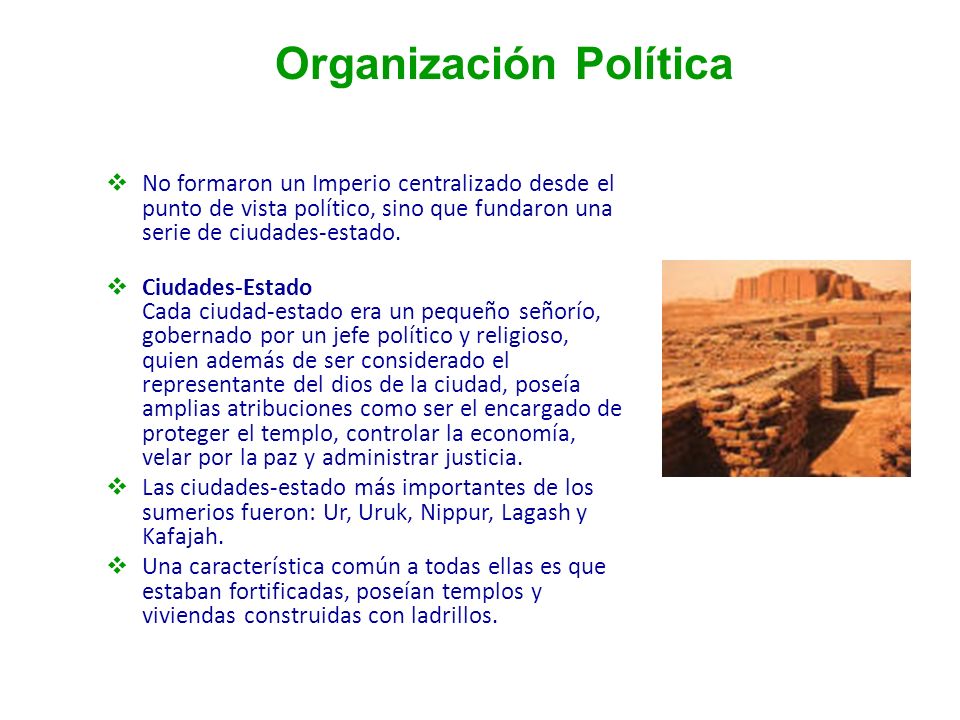 Organización Política

❖ No formaron un Imperio centralizado desde el punto de vista político, sino que fundaron una serie de ciudades-estado.

❖ Ciudades-Estado
Cada ciudad-estado era un pequeño señorío, gobernado por un jefe político y religioso, quien además de ser considerado el representante del dios de la ciudad, poseía amplias atribuciones como ser el encargado de proteger el templo, controlar la economía, velar por la paz y administrar justicia.

❖ Las ciudades-estado más importantes de los sumerios fueron: Ur, Uruk, Nippur, Lagash y Kafajah.

❖ Una característica común a todas ellas es que estaban fortificadas, poseían templos y viviendas construidas con ladrillos.